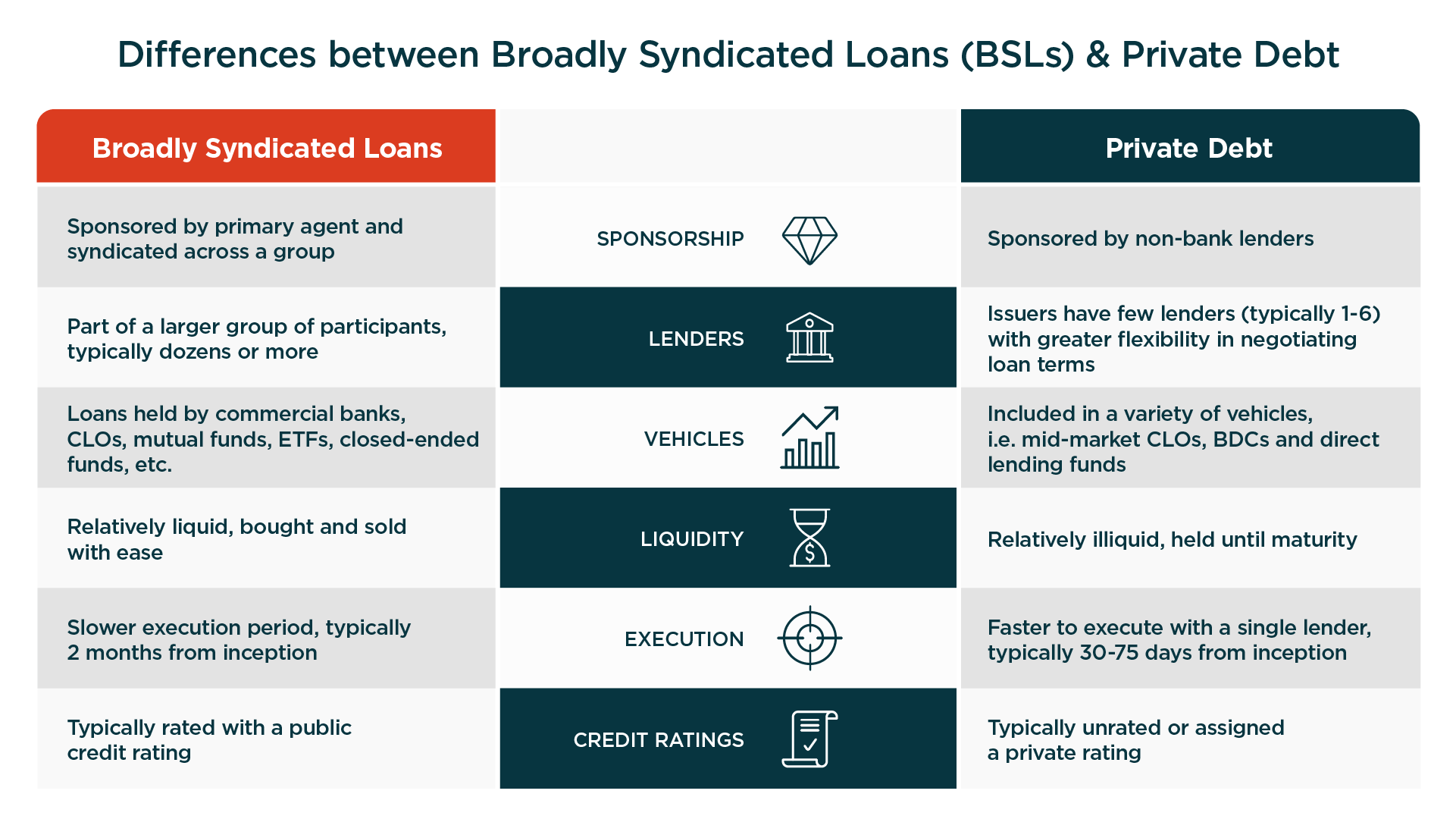 Differences between Broadly Syndicated Loans (BSLs) & Private Debt

| Broadly Syndicated Loans | | Private Debt |
|---|---|---|
| Sponsored by primary agent and syndicated across a group | SPONSORSHIP | Sponsored by non-bank lenders |
| Part of a larger group of participants, typically dozens or more | LENDERS | Issuers have few lenders (typically 1-6) with greater flexibility in negotiating loan terms |
| Loans held by commercial banks, CLOs, mutual funds, ETFs, closed-ended funds, etc. | VEHICLES | Included in a variety of vehicles, i.e. mid-market CLOs, BDCs and direct lending funds |
| Relatively liquid, bought and sold with ease | LIQUIDITY | Relatively illiquid, held until maturity |
| Slower execution period, typically 2 months from inception | EXECUTION | Faster to execute with a single lender, typically 30-75 days from inception |
| Typically rated with a public credit rating | CREDIT RATINGS | Typically unrated or assigned a private rating |